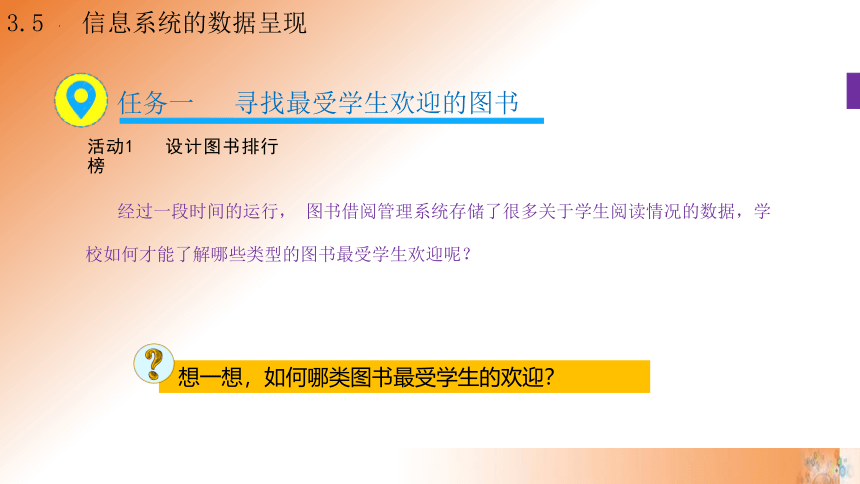 3.5 信息系统的数据呈现

任务一 寻找最受学生欢迎的图书

活动1 设计图书排行榜

经过一段时间的运行， 图书借阅管理系统存储了很多关于学生阅读情况的数据，学校如何才能了解哪些类型的图书最受学生欢迎呢？

想一想，如何哪类图书最受学生的欢迎？